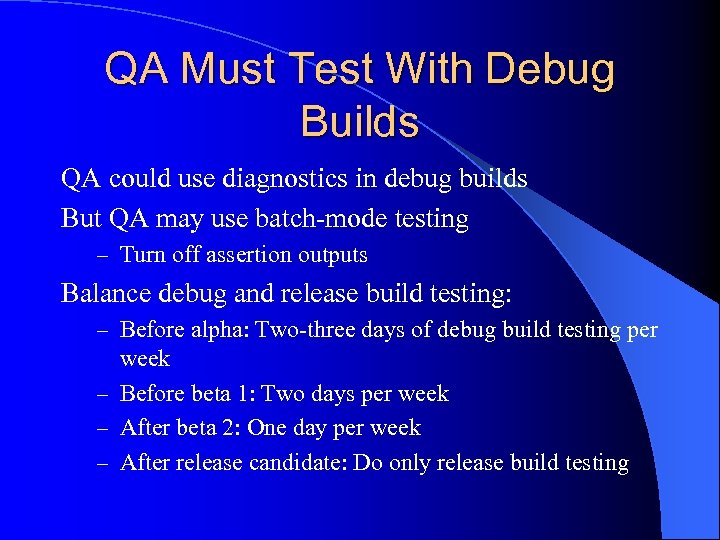 QA Must Test With Debug Builds

QA could use diagnostics in debug builds

But QA may use batch-mode testing

– Turn off assertion outputs

Balance debug and release build testing:

– Before alpha: Two-three days of debug build testing per week

– Before beta 1: Two days per week

– After beta 2: One day per week

– After release candidate: Do only release build testing